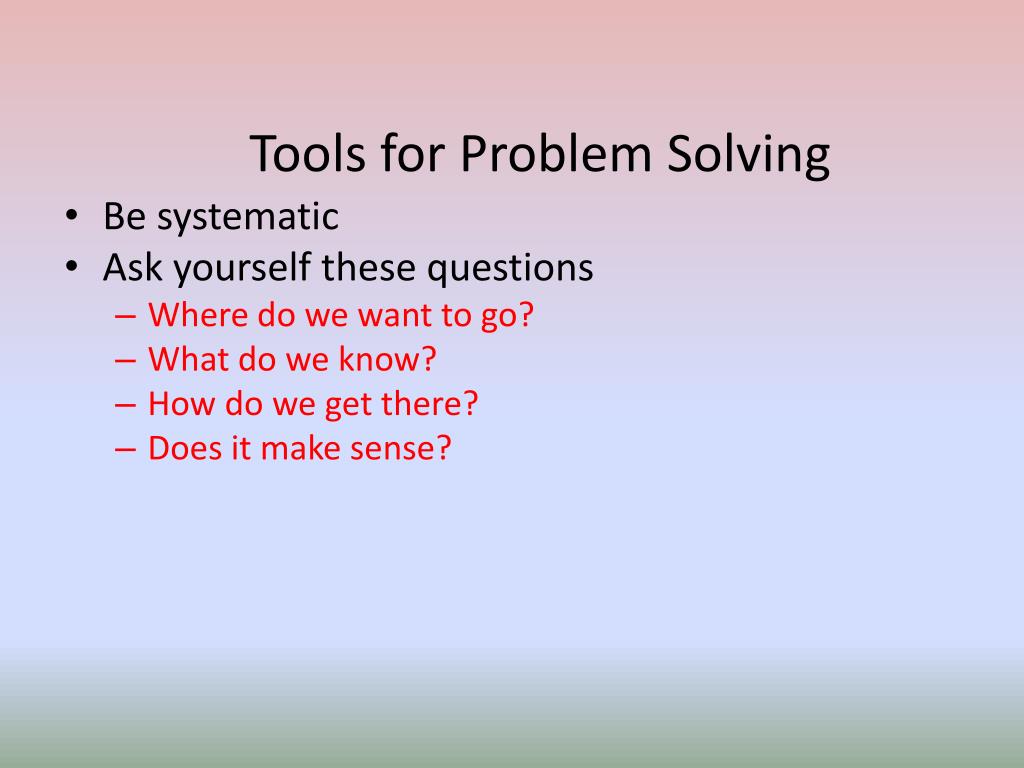 Tools for Problem Solving

• Be systematic
• Ask yourself these questions
– Where do we want to go?
– What do we know?
– How do we get there?
– Does it make sense?